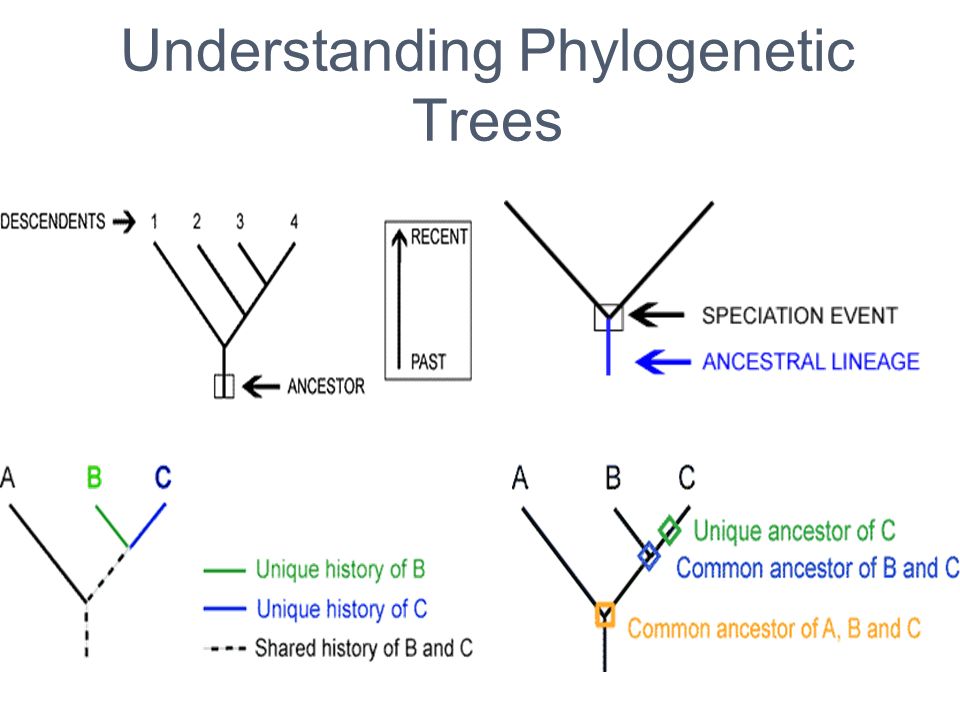 Understanding Phylogenetic Trees

DESCENDENTS 1 2 3 4

ANCESTOR

RECENT

PAST

SPECIATION EVENT

ANCESTRAL LINEAGE

A B C

Unique history of B

Unique history of C

Shared history of B and C

A B C

Unique ancestor of C

Common ancestor of B and C

Common ancestor of A, B and C